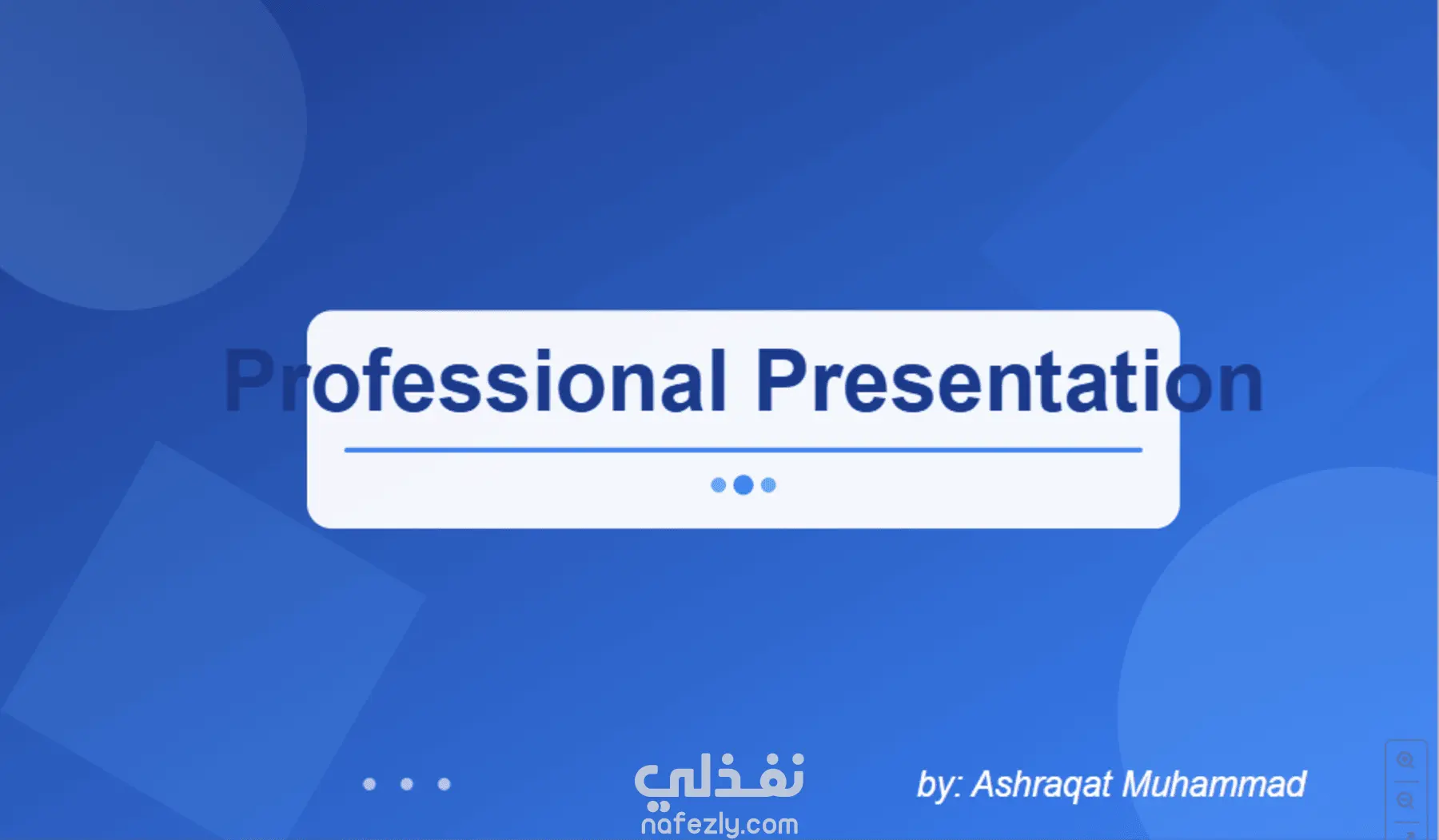 Professional Presentation

نفذلي
nafezly.com

by: Ashraqat Muhammad